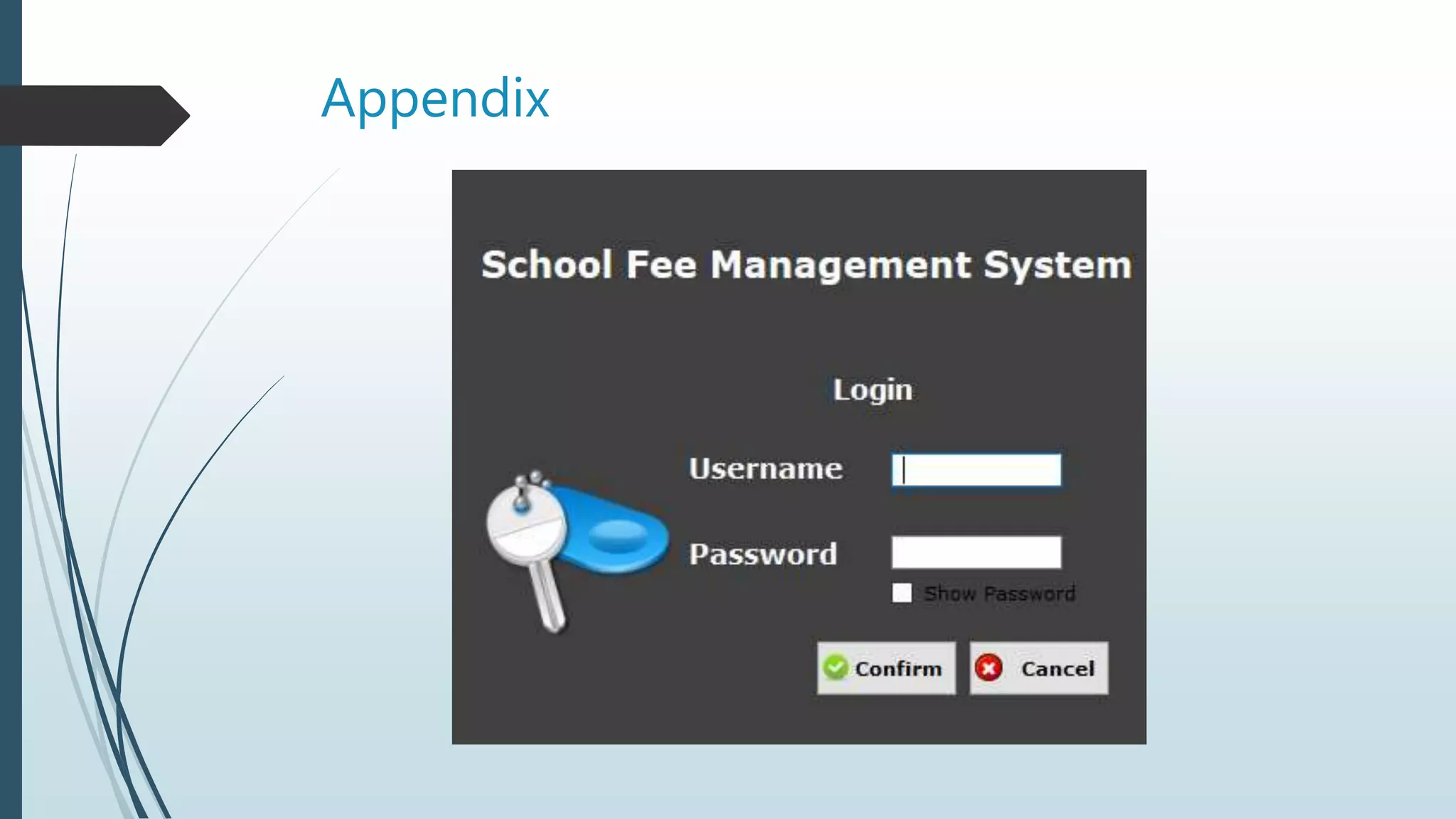 Appendix

School Fee Management System

Login

Username

Password

Show Password

Confirm

Cancel